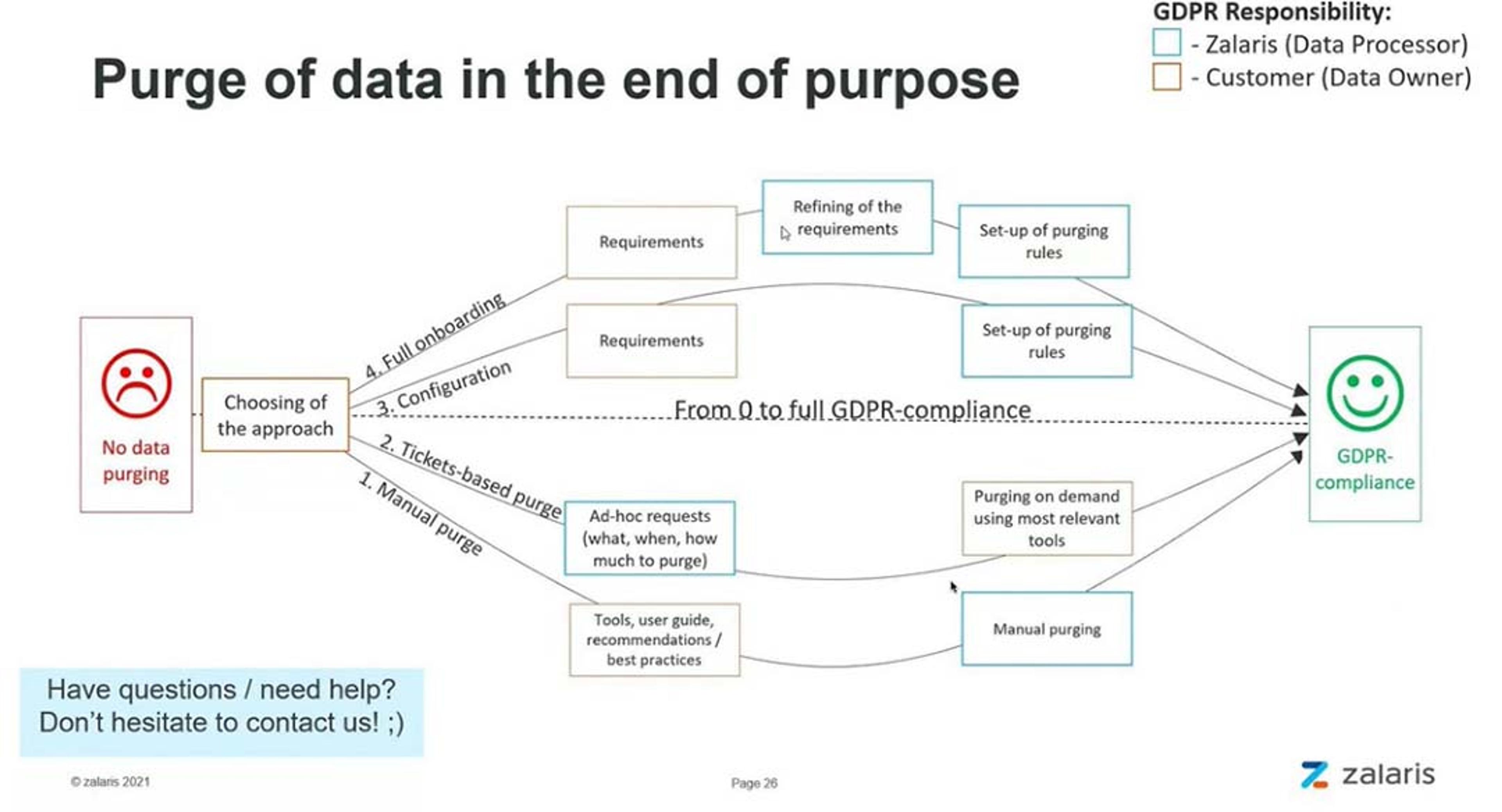 GDPR Responsibility:
- Zalaris (Data Processor)
- Customer (Data Owner)

Purge of data in the end of purpose

No data purging

Choosing of the approach

4. Full onboarding

3. Configuration

2. Tickets-based purge

1. Manual purge

Requirements

Refining of the requirements

Set-up of purging rules

Requirements

Set-up of purging rules

From 0 to full GDPR-compliance

Ad-hoc requests (what, when, how much to purge)

Purging on demand using most relevant tools

Tools, user guide, recommendations / best practices

Manual purging

GDPR-compliance

Have questions / need help? Don't hesitate to contact us! ;)

© zalaris 2021

Page 26

zalaris